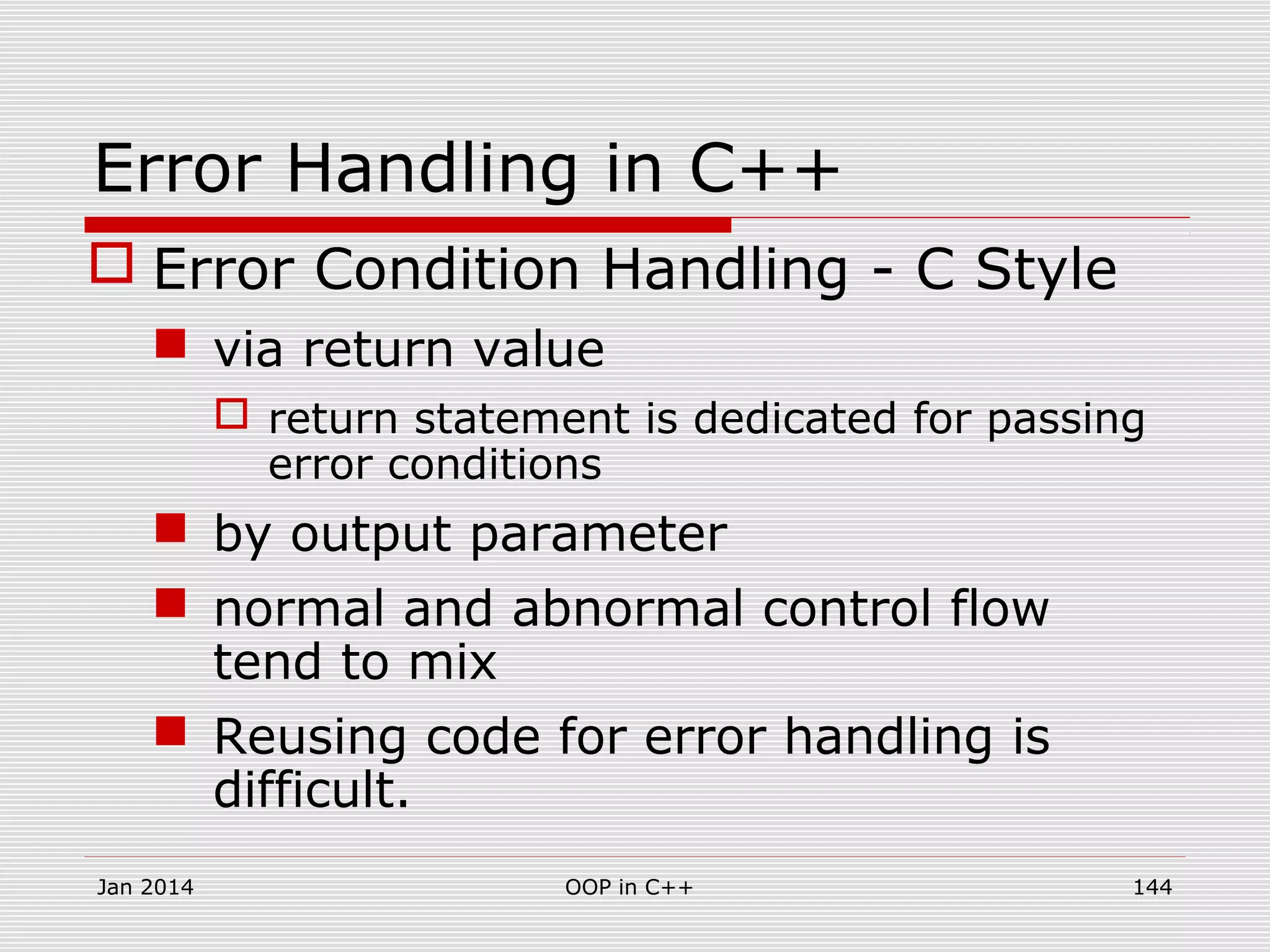 Error Handling in C++

Error Condition Handling - C Style

via return value

return statement is dedicated for passing error conditions

by output parameter

normal and abnormal control flow tend to mix

Reusing code for error handling is difficult.

Jan 2014

OOP in C++

144